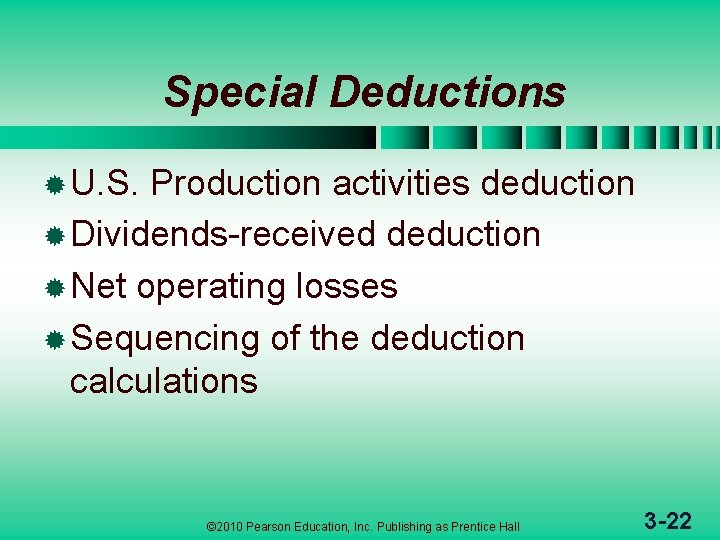 Special Deductions

U.S. Production activities deduction

Dividends-received deduction

Net operating losses

Sequencing of the deduction calculations

©2010 Pearson Education, Inc. Publishing as Prentice Hall

3-22